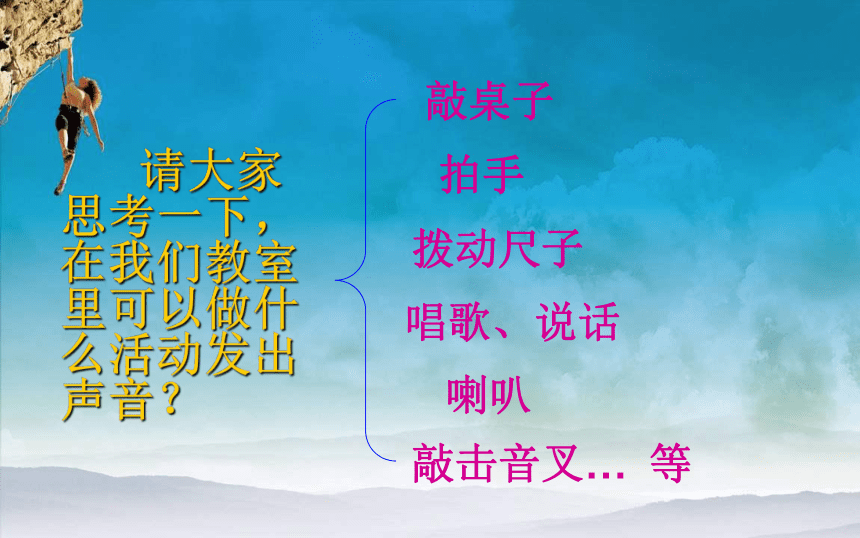 请大家思考一下，在我们教室里可以做什么活动发出声音？

敲桌子
拍手
拨动尺子
唱歌、说话
喇叭
敲击音叉… 等